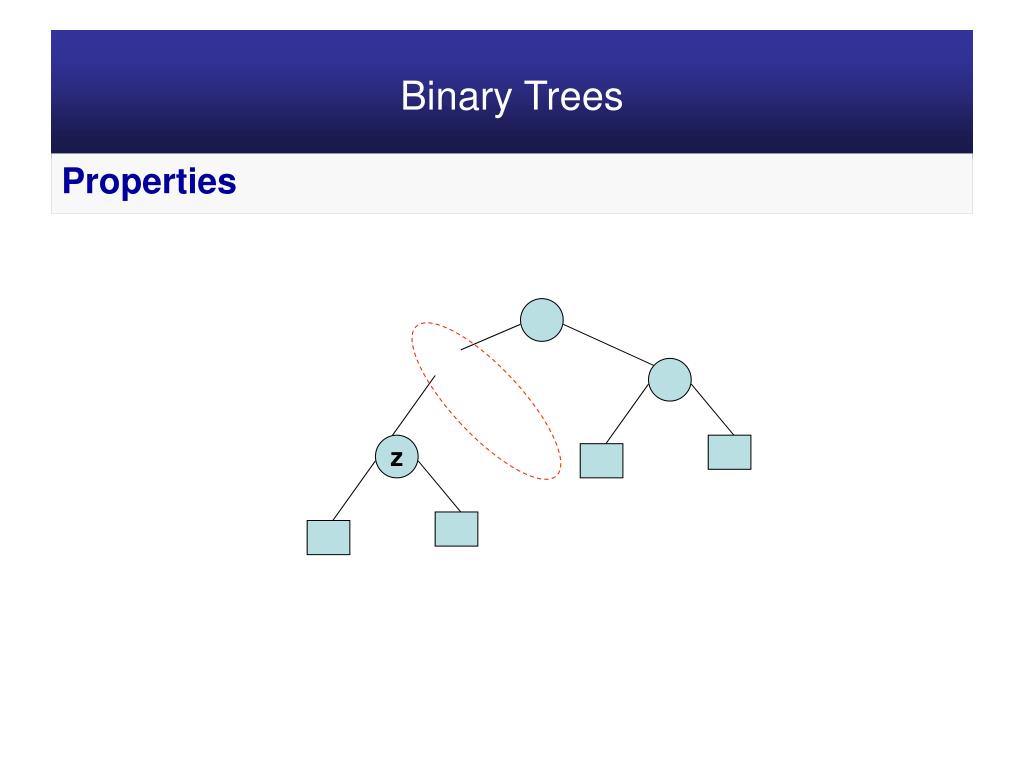 Binary Trees

Properties

z